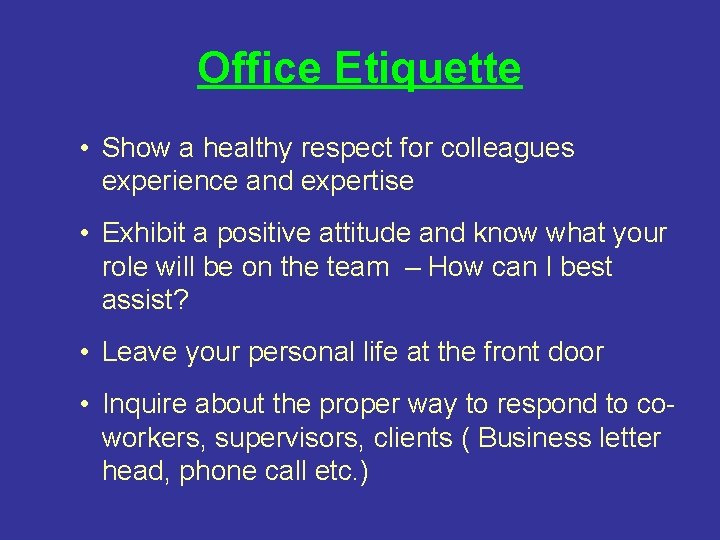 Office Etiquette

• Show a healthy respect for colleagues experience and expertise

• Exhibit a positive attitude and know what your role will be on the team – How can I best assist?

• Leave your personal life at the front door

• Inquire about the proper way to respond to co-workers, supervisors, clients ( Business letter head, phone call etc.)